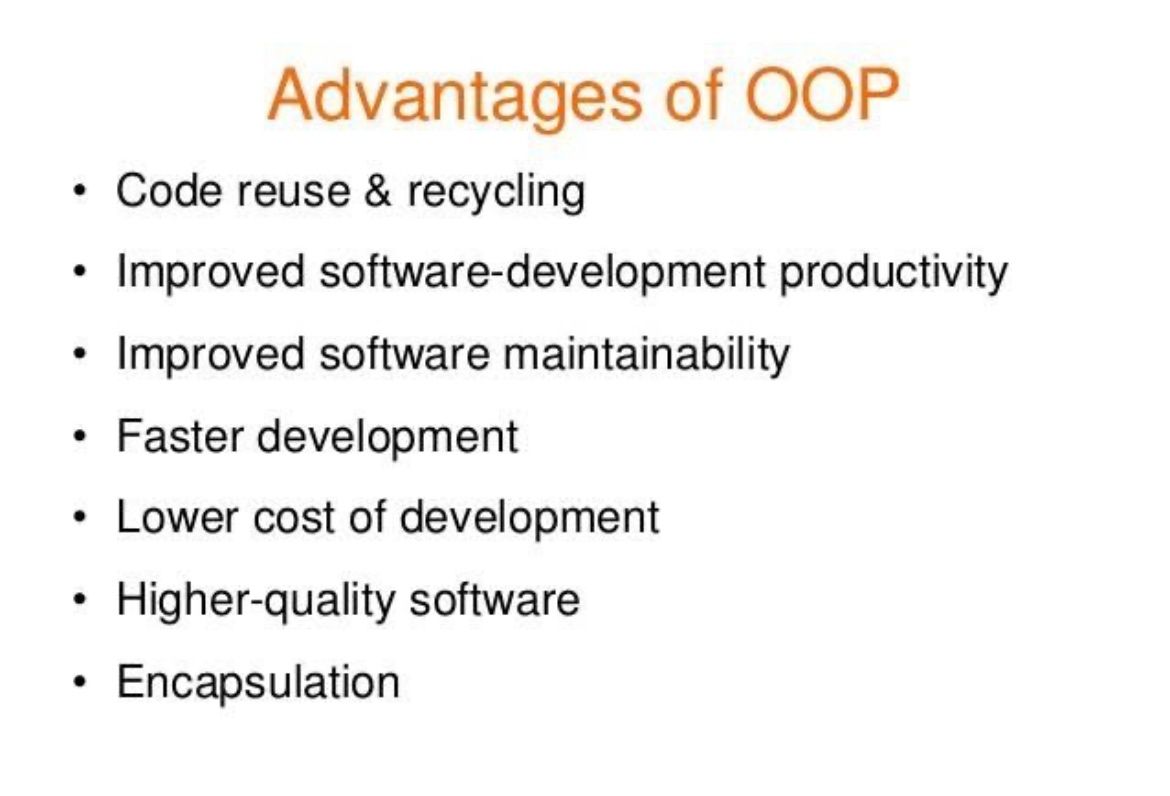 Advantages of OOP

• Code reuse & recycling
• Improved software-development productivity
• Improved software maintainability
• Faster development
• Lower cost of development
• Higher-quality software
• Encapsulation